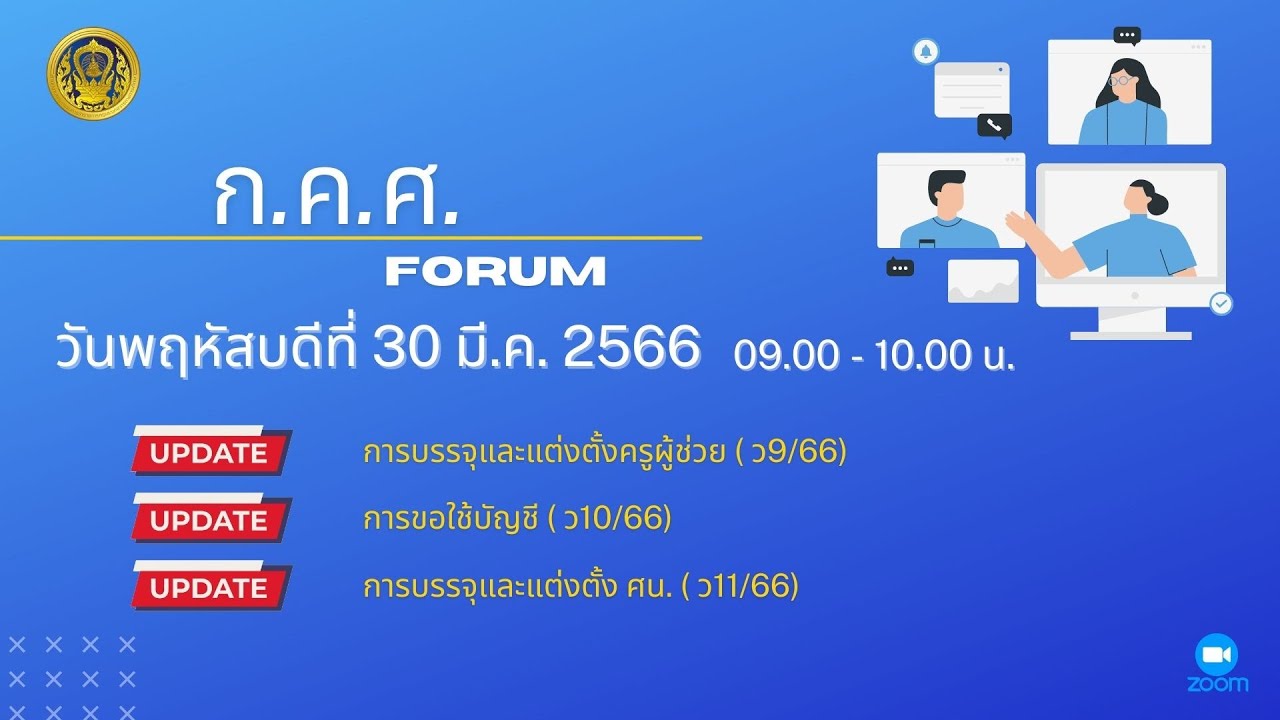 ก.ค.ศ.

FORUM

วันพฤหัสบดีที่ 30 มี.ค. 2566 09.00 - 10.00 น.

UPDATE การบรรจุและแต่งตั้งครูผู้ช่วย ( ว9/66)

UPDATE การขอใช้บัญชี ( ว10/66)

UPDATE การบรรจุและแต่งตั้ง ศน. ( ว11/66)

zoom